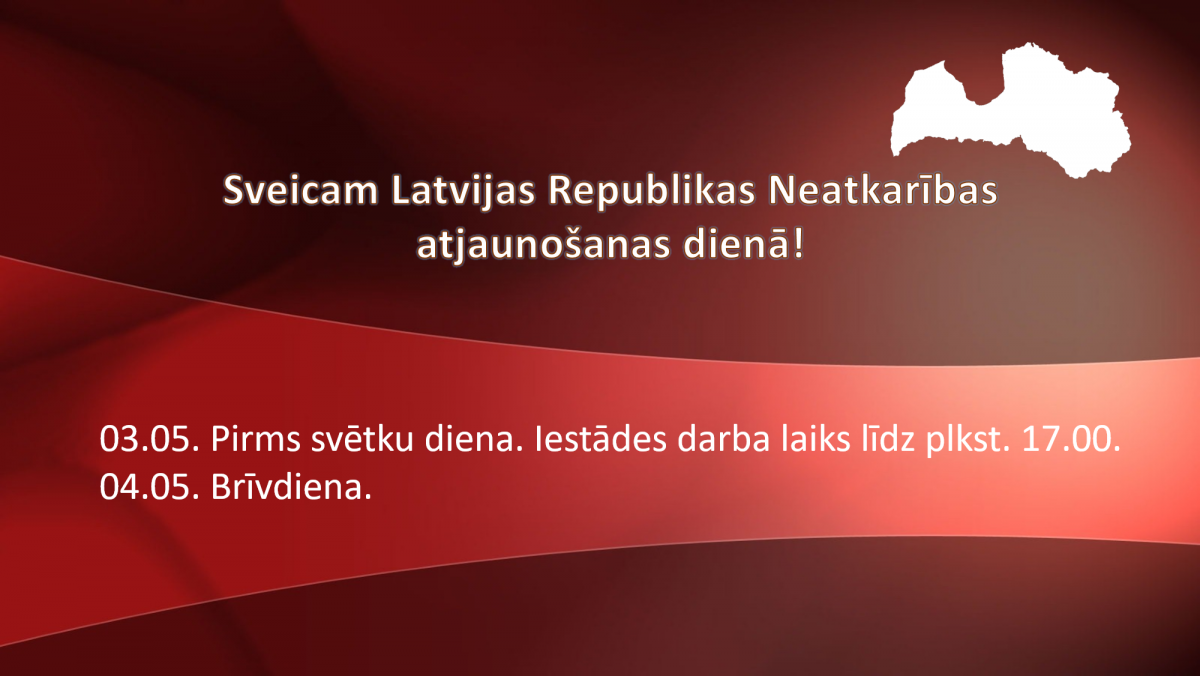 Sveicam Latvijas Republikas Neatkarības atjaunošanas dienā!

03.05. Pirms svētku diena. Iestādes darba laiks līdz plkst. 17.00.
04.05. Brīvdiena.